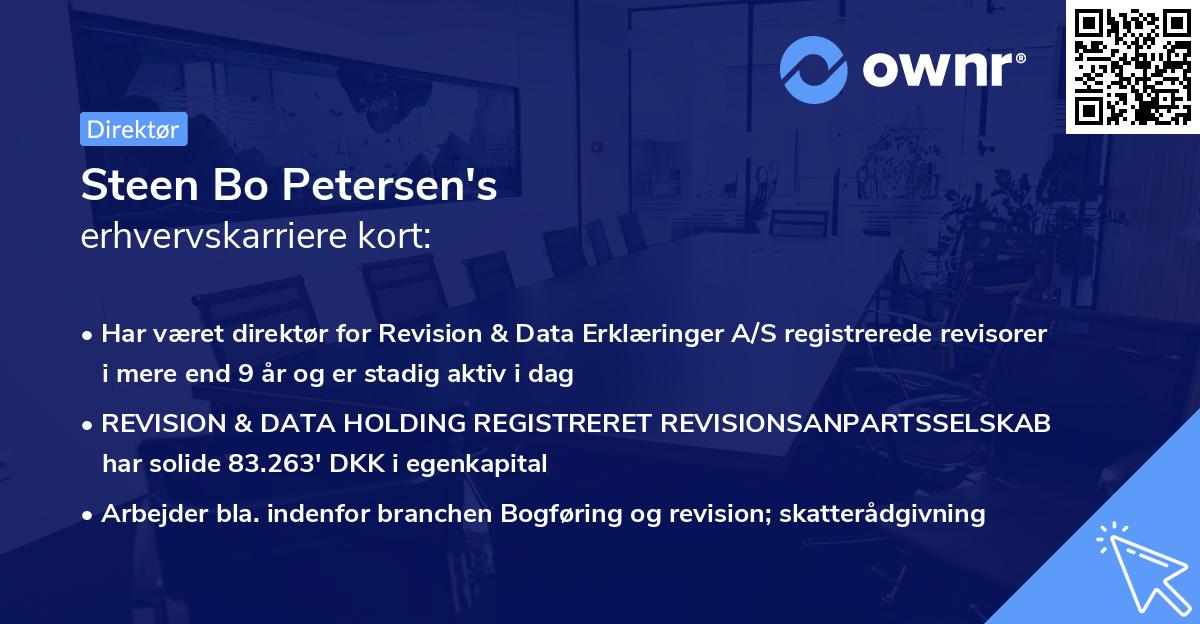 ownr®

Direktør

Steen Bo Petersen's
erhvervskarriere kort:

• Har været direktør for Revision & Data Erklæringer A/S registrerede revisorer i mere end 9 år og er stadig aktiv i dag

• REVISION & DATA HOLDING REGISTRERET REVISIONSANPARTSSELSKAB har solide 83.263' DKK i egenkapital

• Arbejder bla. indenfor branchen Bogføring og revision; skatterådgivning